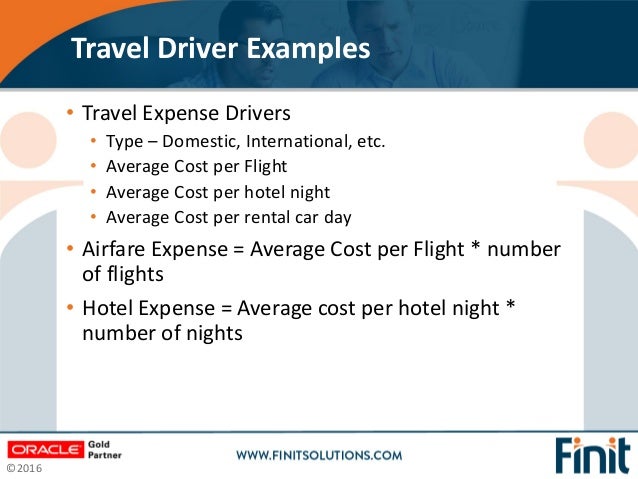 Travel Driver Examples

• Travel Expense Drivers
  • Type – Domestic, International, etc.
  • Average Cost per Flight
  • Average Cost per hotel night
  • Average Cost per rental car day
• Airfare Expense = Average Cost per Flight * number of flights
• Hotel Expense = Average cost per hotel night * number of nights

ORACLE Gold Partner
©2016
WWW.FINITSOLUTIONS.COM
Finit